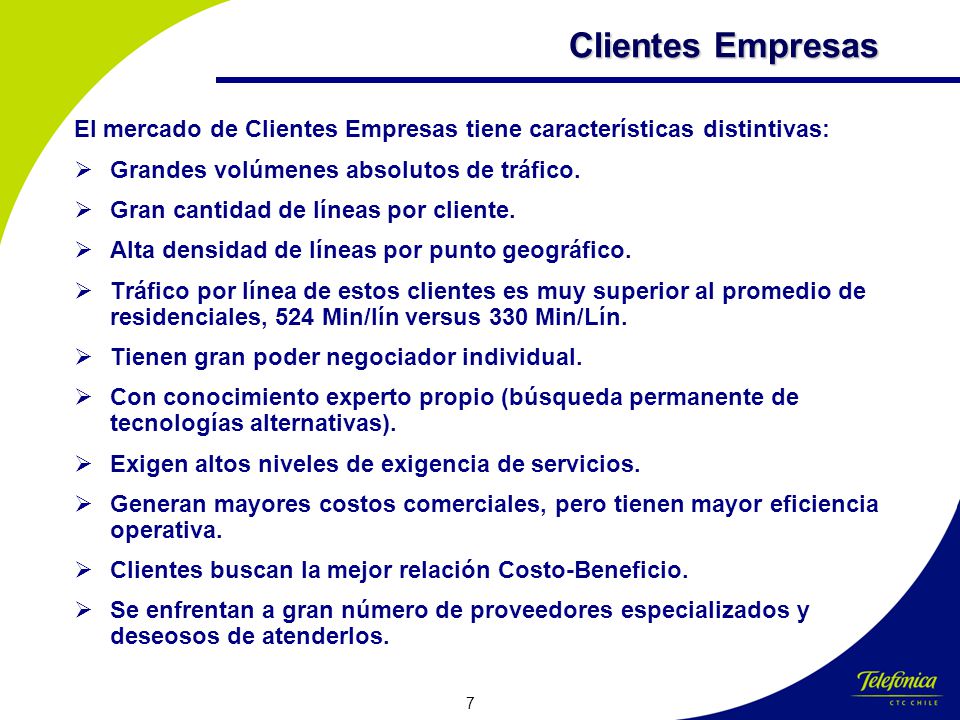 Clientes Empresas

El mercado de Clientes Empresas tiene características distintivas:

➢ Grandes volúmenes absolutos de tráfico.

➢ Gran cantidad de líneas por cliente.

➢ Alta densidad de líneas por punto geográfico.

➢ Tráfico por línea de estos clientes es muy superior al promedio de residenciales, 524 Min/lín versus 330 Min/Lín.

➢ Tienen gran poder negociador individual.

➢ Con conocimiento experto propio (búsqueda permanente de tecnologías alternativas).

➢ Exigen altos niveles de exigencia de servicios.

➢ Generan mayores costos comerciales, pero tienen mayor eficiencia operativa.

➢ Clientes buscan la mejor relación Costo-Beneficio.

➢ Se enfrentan a gran número de proveedores especializados y deseosos de atenderlos.

7

Telefónica
CTC CHILE